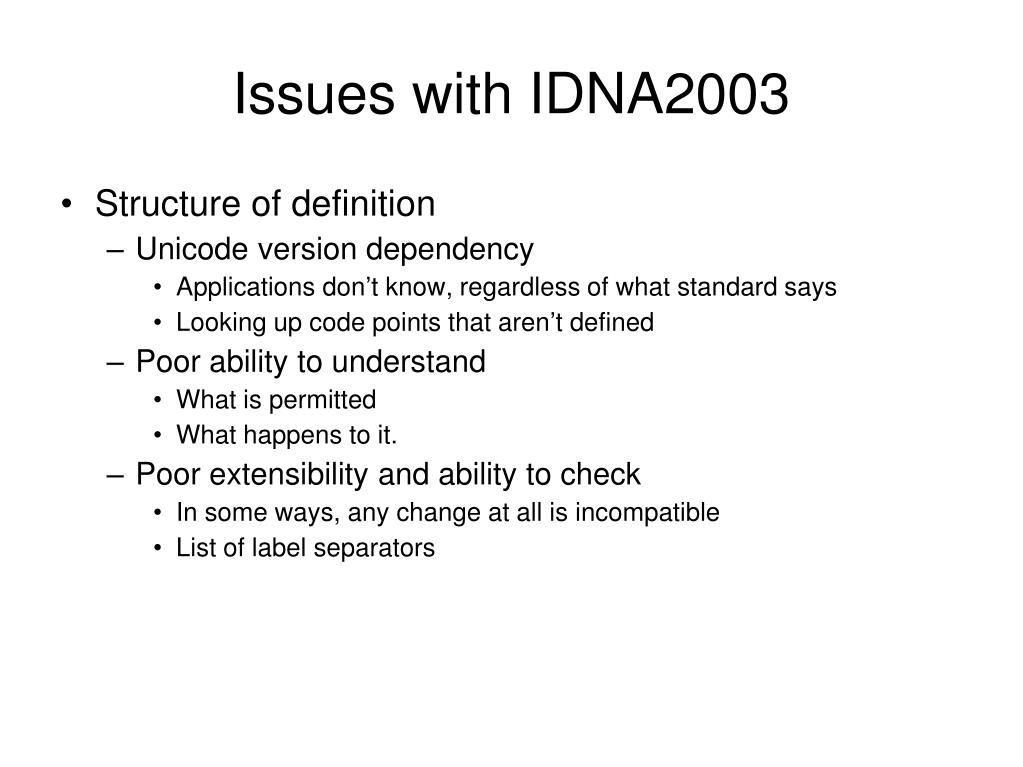 Issues with IDNA2003

• Structure of definition
– Unicode version dependency
• Applications don’t know, regardless of what standard says
• Looking up code points that aren’t defined
– Poor ability to understand
• What is permitted
• What happens to it.
– Poor extensibility and ability to check
• In some ways, any change at all is incompatible
• List of label separators